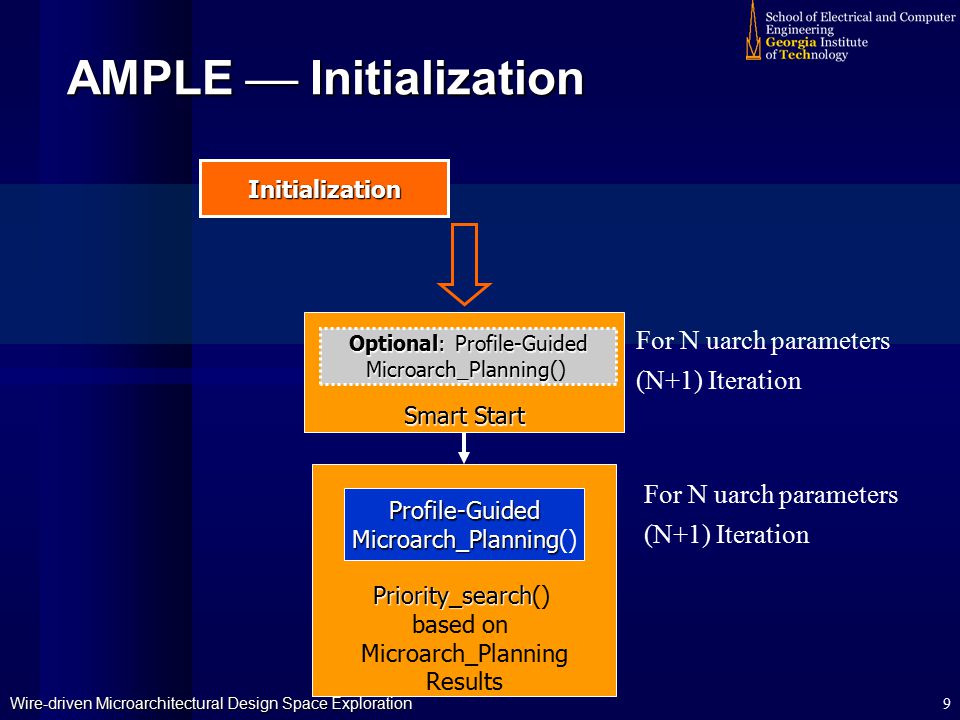 School of Electrical and Computer Engineering
Georgia Institute of Technology

AMPLE — Initialization

Initialization

Optional: Profile-Guided Microarch_Planning()

Smart Start

For N uarch parameters
(N+1) Iteration

Profile-Guided Microarch_Planning()

Priority_search() based on Microarch_Planning Results

For N uarch parameters
(N+1) Iteration

Wire-driven Microarchitectural Design Space Exploration

9